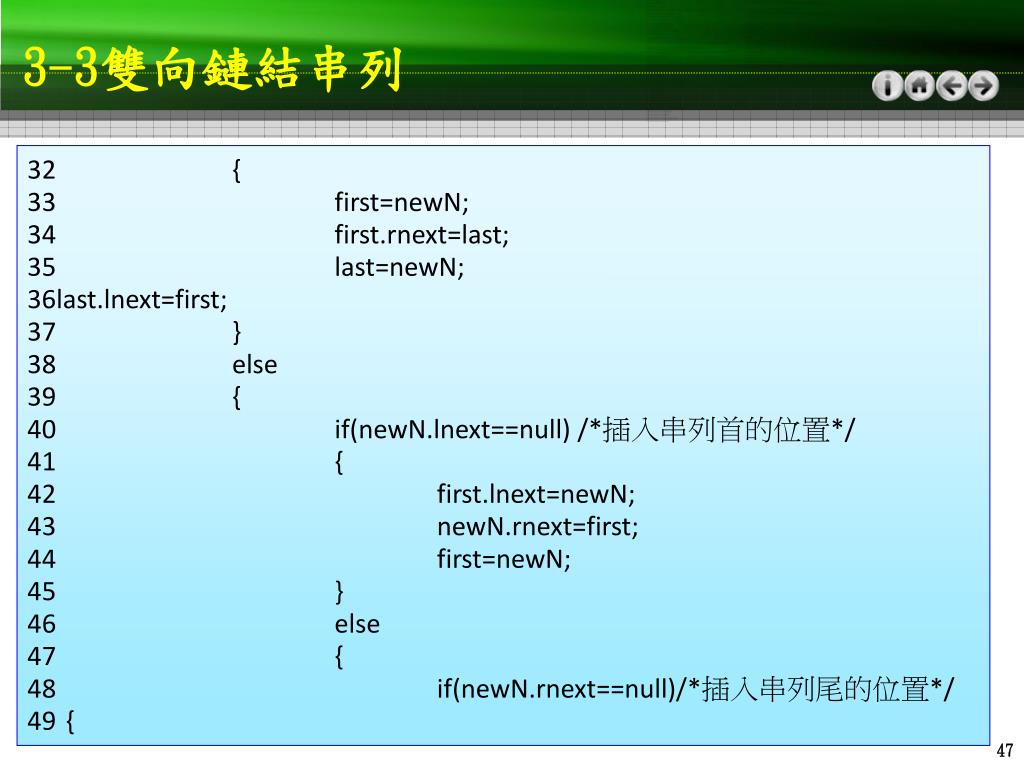 3-3雙向鏈結串列

32 {
33 first=newN;
34 first.rnext=last;
35 last=newN;
36last.lnext=first;
37 }
38 else
39 {
40 if(newN.lnext==null) /*插入串列首的位置*/
41 {
42 first.lnext=newN;
43 newN.rnext=first;
44 first=newN;
45 }
46 else
47 {
48 if(newN.rnext==null)/*插入串列尾的位置*/
49 {

47